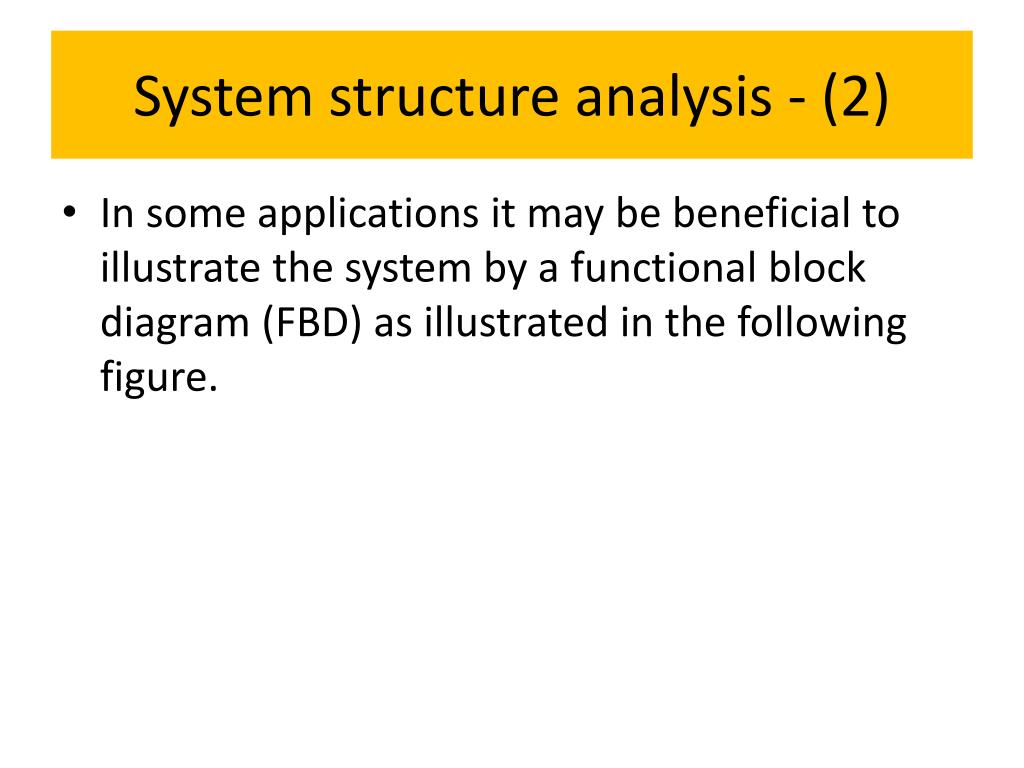 System structure analysis - (2)

• In some applications it may be beneficial to illustrate the system by a functional block diagram (FBD) as illustrated in the following figure.